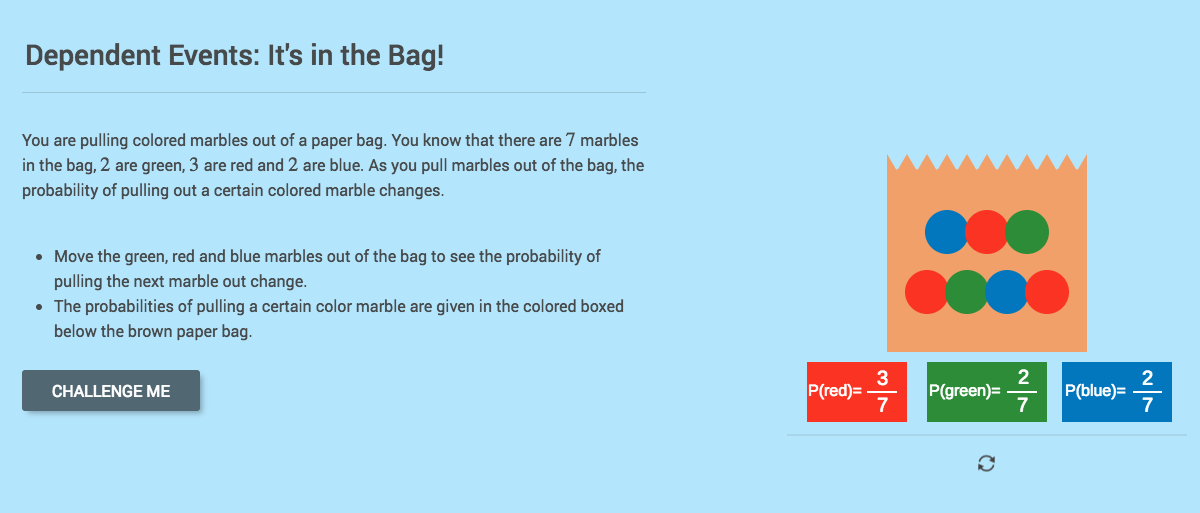 Dependent Events: It's in the Bag!

You are pulling colored marbles out of a paper bag. You know that there are $7$ marbles in the bag, $2$ are green, $3$ are red and $2$ are blue. As you pull marbles out of the bag, the probability of pulling out a certain colored marble changes.

- Move the green, red and blue marbles out of the bag to see the probability of pulling the next marble out change.
- The probabilities of pulling a certain color marble are given in the colored boxed below the brown paper bag.

CHALLENGE ME

P(red)= $\frac{3}{7}$

P(green)= $\frac{2}{7}$

P(blue)= $\frac{2}{7}$